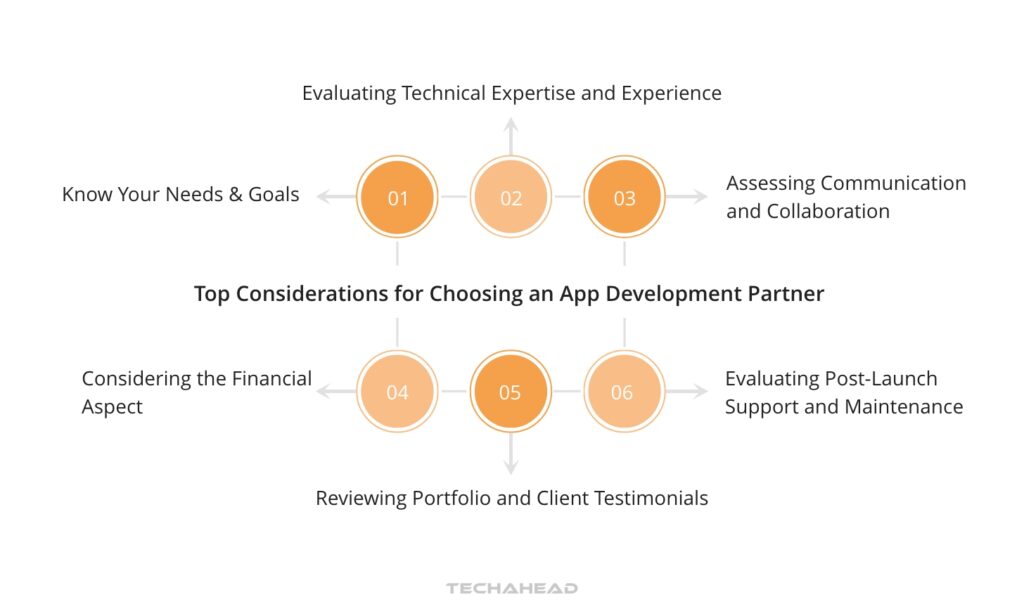 Evaluating Technical Expertise and Experience

Know Your Needs & Goals

01

02

03

Assessing Communication and Collaboration

Top Considerations for Choosing an App Development Partner

Considering the Financial Aspect

04

05

06

Evaluating Post-Launch Support and Maintenance

Reviewing Portfolio and Client Testimonials

TECHAHEAD